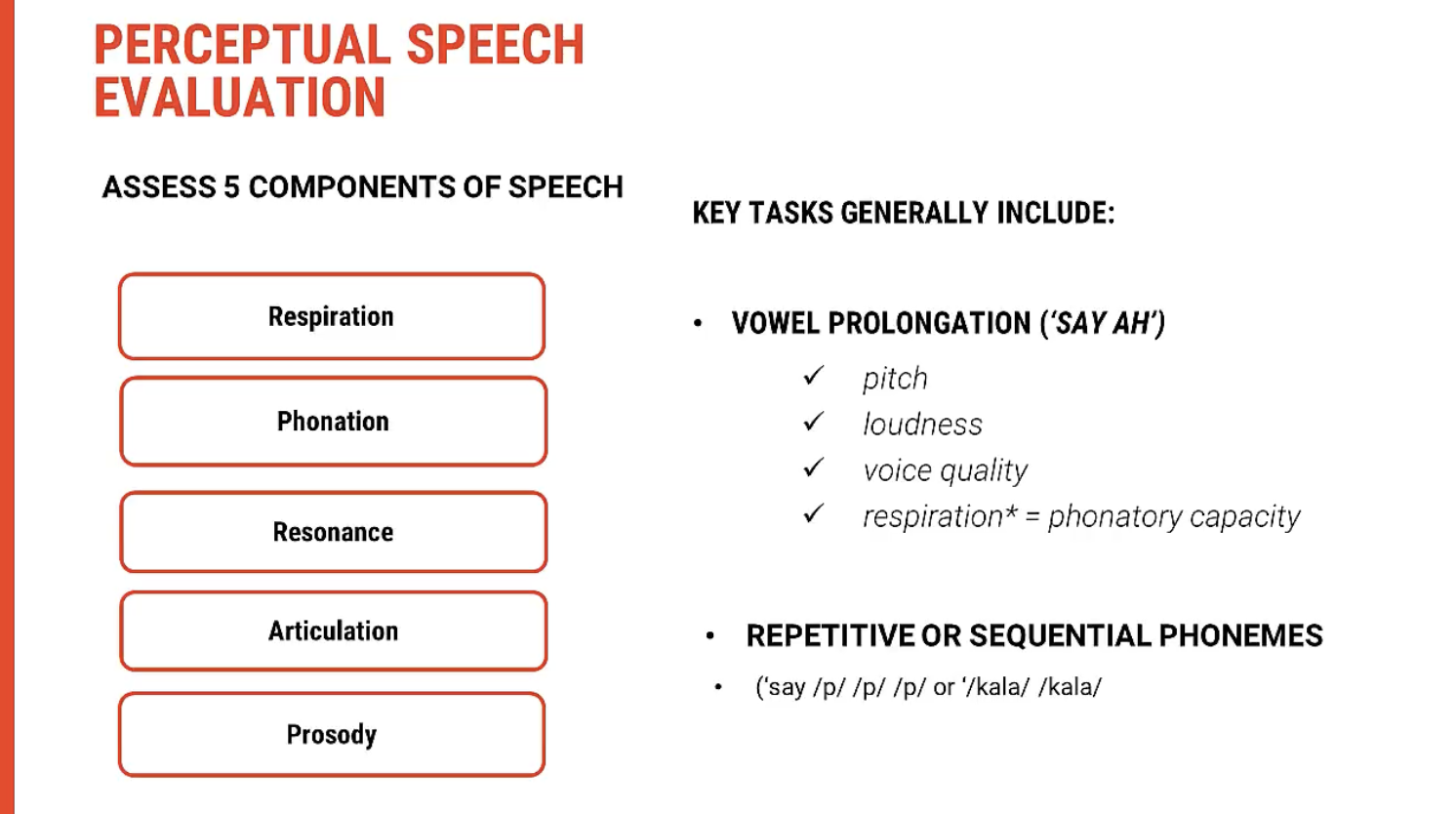 PERCEPTUAL SPEECH EVALUATION

ASSESS 5 COMPONENTS OF SPEECH

Respiration

Phonation

Resonance

Articulation

Prosody

KEY TASKS GENERALLY INCLUDE:

• VOWEL PROLONGATION ('SAY AH')

✓ pitch
✓ loudness
✓ voice quality
✓ respiration* = phonatory capacity

• REPETITIVE OR SEQUENTIAL PHONEMES

• ('say /p/ /p/ /p/ or '/kala/ /kala/